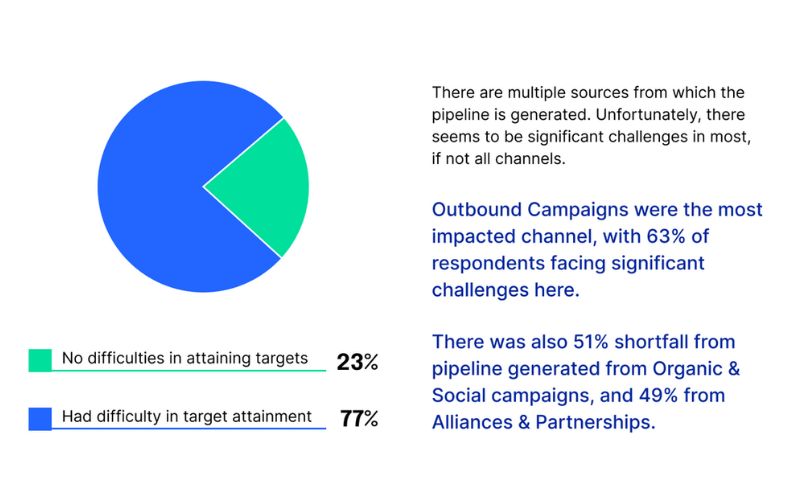 No difficulties in attaining targets 23%

Had difficulty in target attainment 77%

There are multiple sources from which the pipeline is generated. Unfortunately, there seems to be significant challenges in most, if not all channels.

Outbound Campaigns were the most impacted channel, with 63% of respondents facing significant challenges here.

There was also 51% shortfall from pipeline generated from Organic & Social campaigns, and 49% from Alliances & Partnerships.